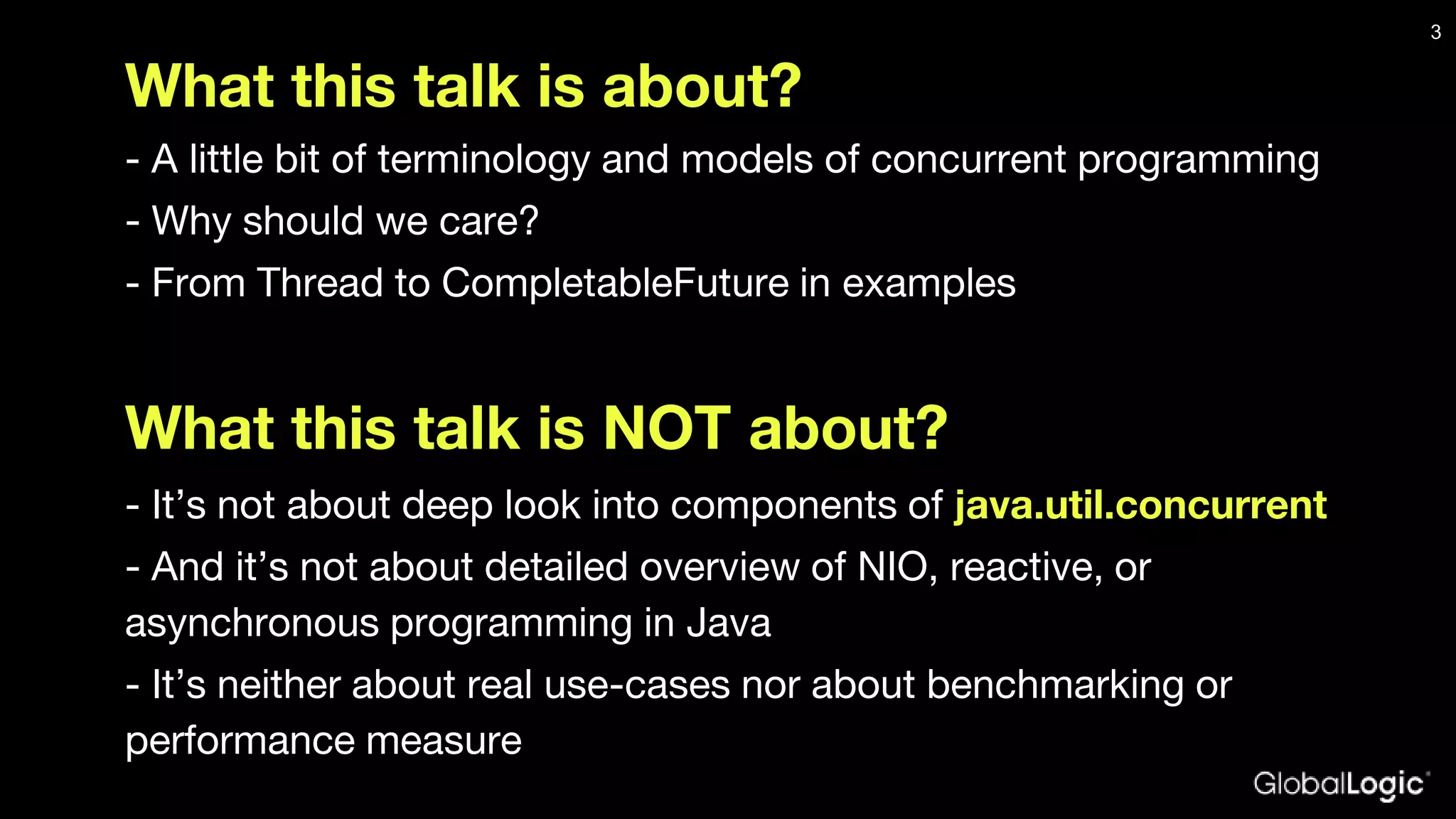 3

What this talk is about?

- A little bit of terminology and models of concurrent programming

- Why should we care?

- From Thread to CompletableFuture in examples

What this talk is NOT about?

- It’s not about deep look into components of java.util.concurrent

- And it’s not about detailed overview of NIO, reactive, or asynchronous programming in Java

- It’s neither about real use-cases nor about benchmarking or performance measure

GlobalLogic